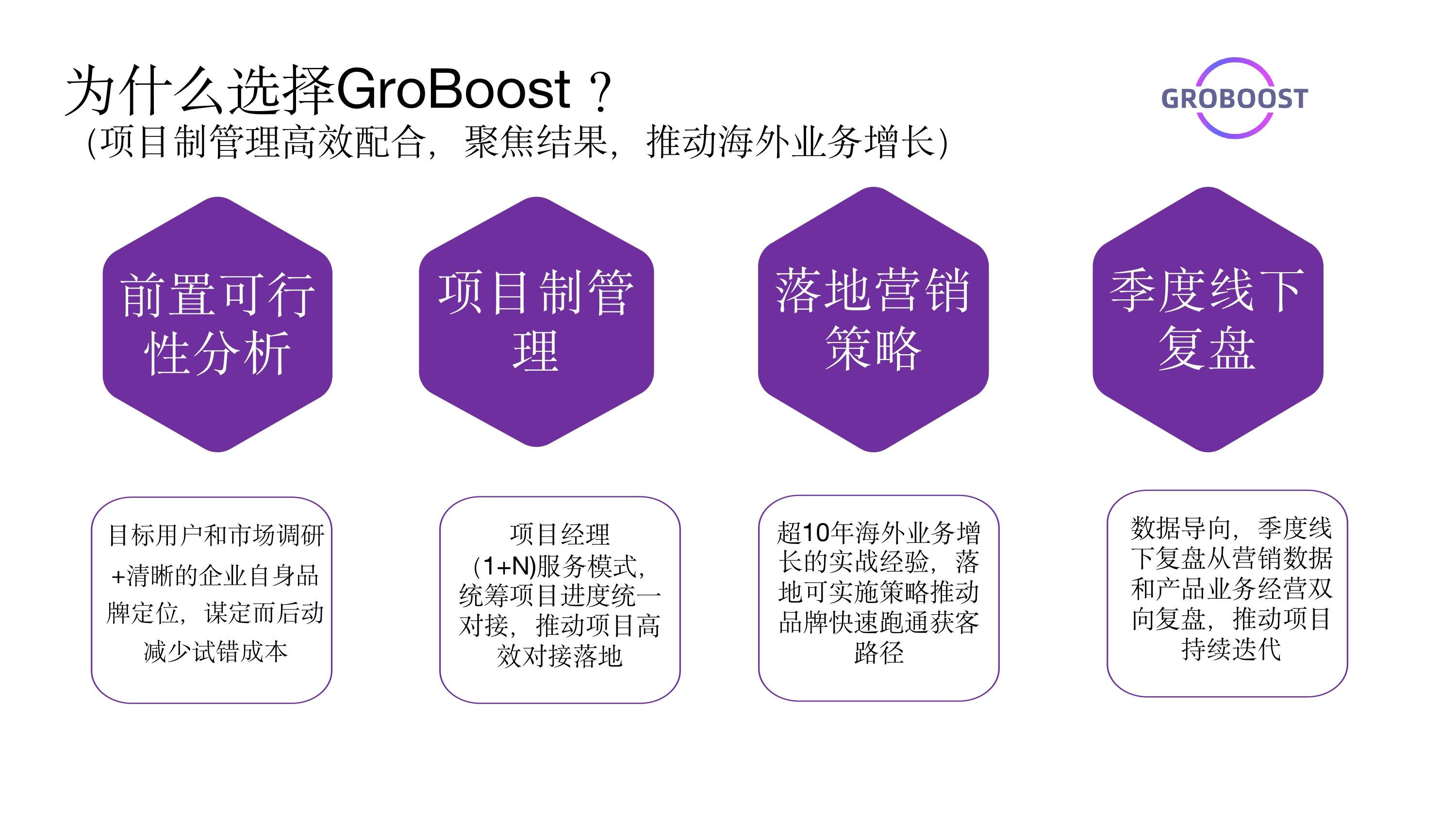 为什么选择GroBoost？
(项目制管理高效配合，聚焦结果，推动海外业务增长)

GROBOOST

前置可行性分析

项目制管理

落地营销策略

季度线下复盘

目标用户和市场调研+清晰的企业自身品牌定位，谋定而后动减少试错成本

项目经理(1+N)服务模式，统筹项目进度统一对接，推动项目高效对接落地

超10年海外业务增长的实战经验，落地可实施策略推动品牌快速跑通获客路径

数据导向，季度线下复盘从营销数据和产品业务经营双向复盘，推动项目持续迭代